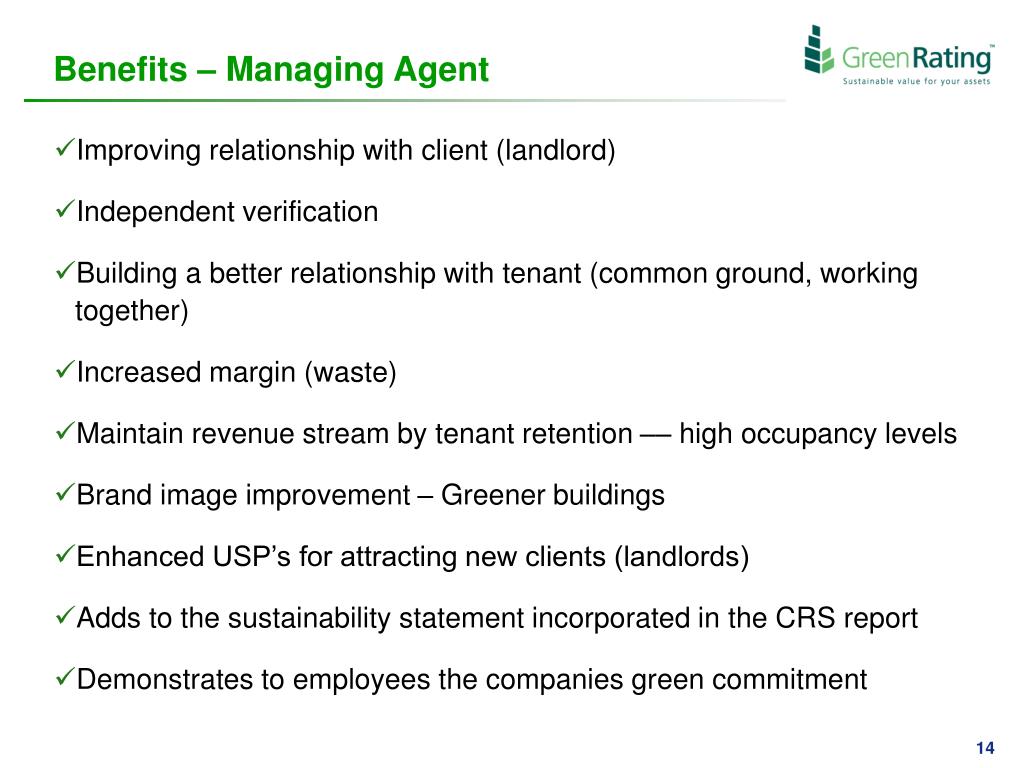 Benefits – Managing Agent

GreenRating™
Sustainable value for your assets

✓Improving relationship with client (landlord)

✓Independent verification

✓Building a better relationship with tenant (common ground, working together)

✓Increased margin (waste)

✓Maintain revenue stream by tenant retention –– high occupancy levels

✓Brand image improvement – Greener buildings

✓Enhanced USP's for attracting new clients (landlords)

✓Adds to the sustainability statement incorporated in the CRS report

✓Demonstrates to employees the companies green commitment

14